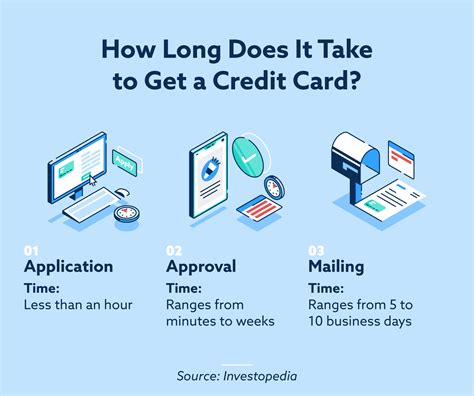 How Long Does It Take to Get a Credit Card?

Apply

01
Application
Time:
Less than an hour

02
Approval
Time:
Ranges from minutes to weeks

03
Mailing
Time:
Ranges from 5 to 10 business days

Source: Investopedia